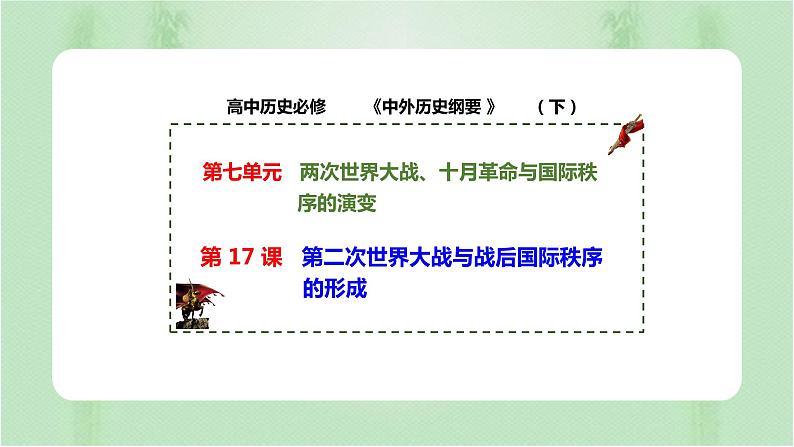 高中历史必修 《中外历史纲要 》 （下）

第七单元 两次世界大战、十月革命与国际秩序的演变

第 17 课 第二次世界大战与战后国际秩序的形成